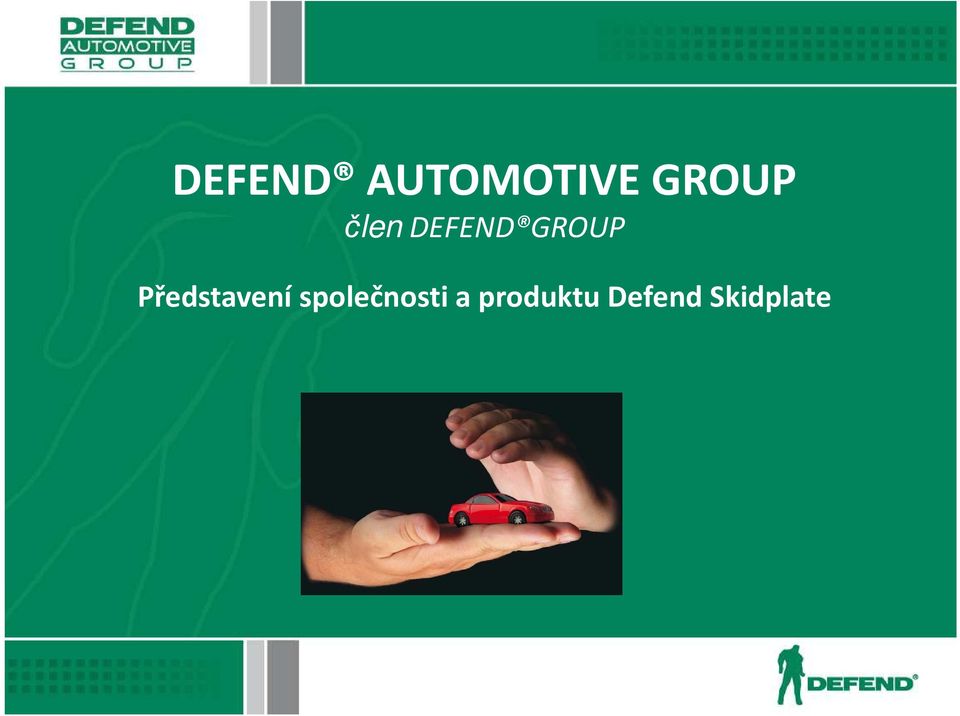 DEFEND
AUTOMOTIVE
GROUP

DEFEND® AUTOMOTIVE GROUP
člen DEFEND®GROUP

Představení společnosti a produktu Defend Skidplate

DEFEND®